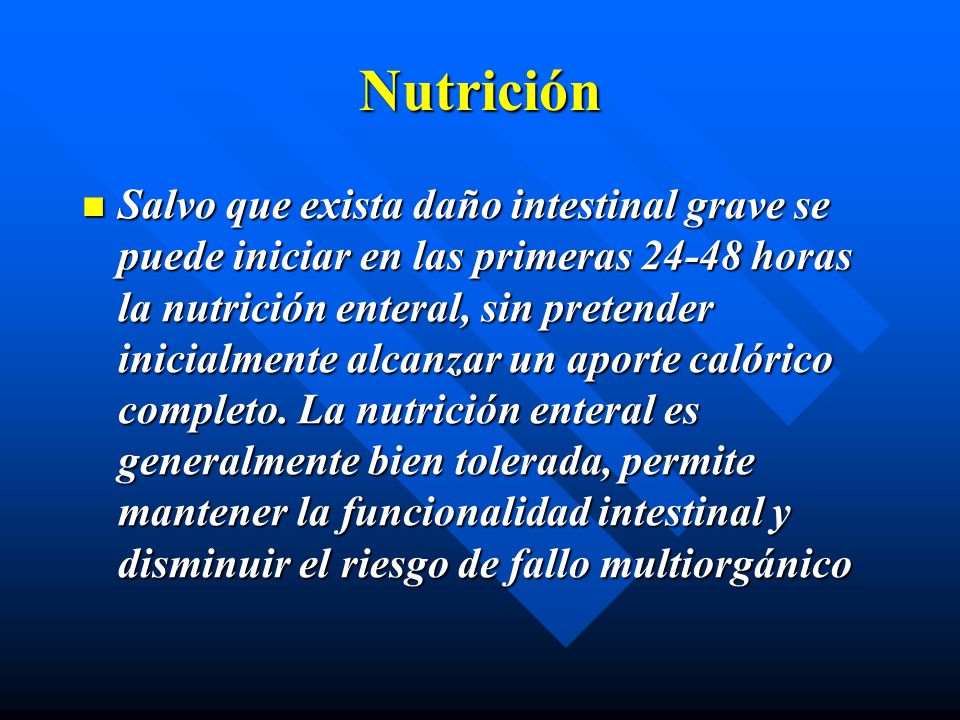 Nutrición

Salvo que exista daño intestinal grave se puede iniciar en las primeras 24-48 horas la nutrición enteral, sin pretender inicialmente alcanzar un aporte calórico completo. La nutrición enteral es generalmente bien tolerada, permite mantener la funcionalidad intestinal y disminuir el riesgo de fallo multiorgánico